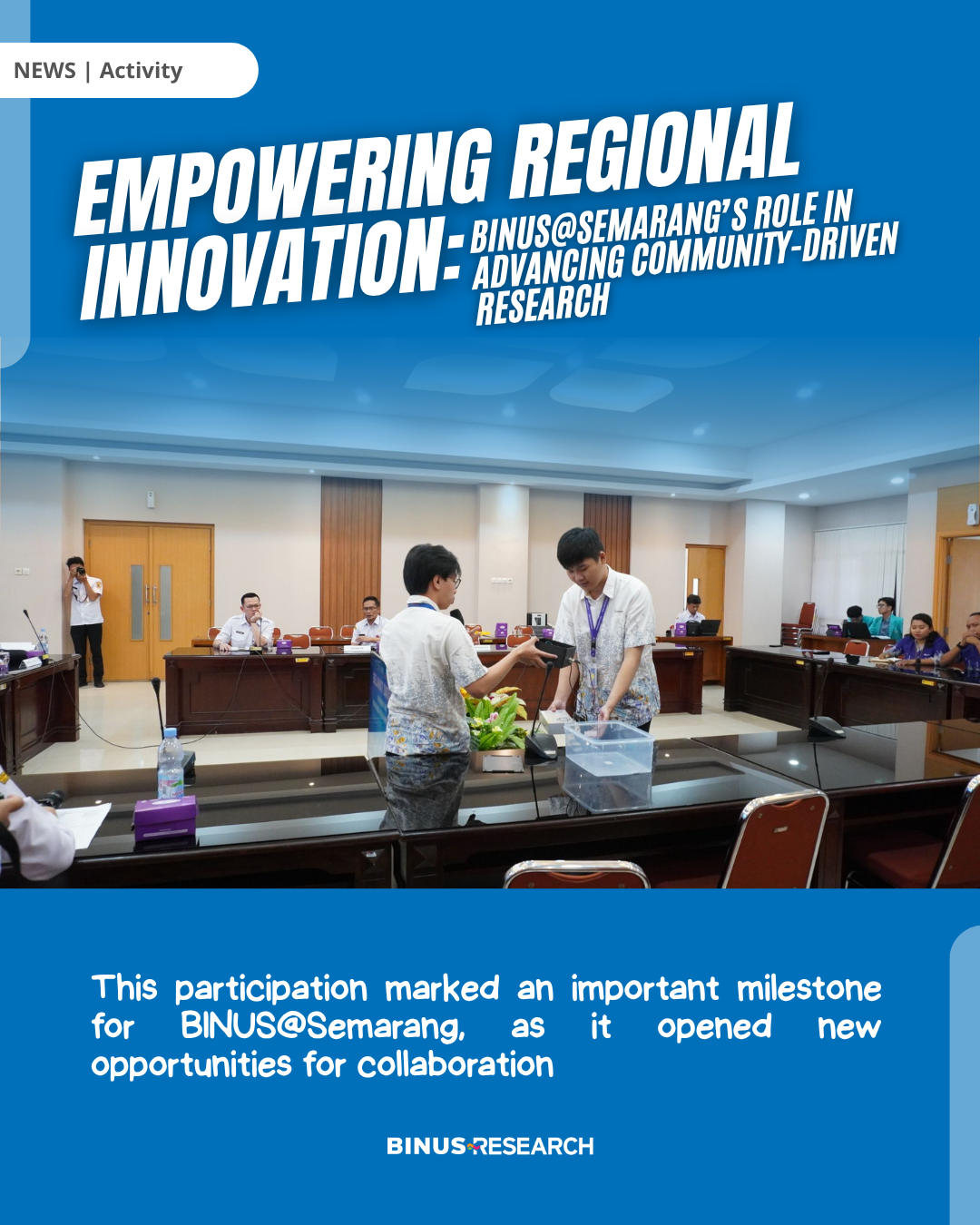 NEWS | Activity

EMPOWERING REGIONAL INNOVATION: BINUS@SEMARANG'S ROLE IN ADVANCING COMMUNITY-DRIVEN RESEARCH

This participation marked an important milestone for BINUS@Semarang, as it opened new opportunities for collaboration

BINUS RESEARCH